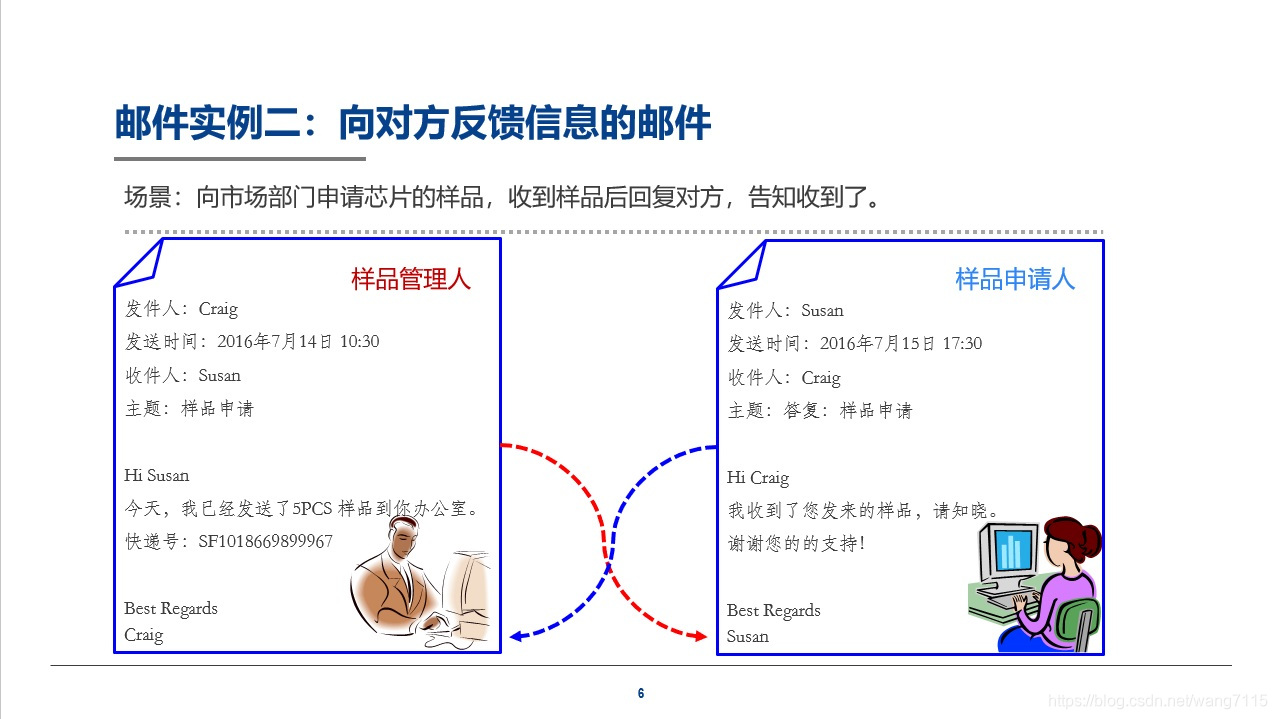 邮件实例二：向对方反馈信息的邮件

场景：向市场部门申请芯片的样品，收到样品后回复对方，告知收到了。

样品管理人

发件人：Craig
发送时间：2016年7月14日 10:30
收件人：Susan
主题：样品申请

Hi Susan
今天，我已经发送了5PCS 样品到你办公室。
快递号：SF1018669899967

Best Regards
Craig

样品申请人

发件人：Susan
发送时间：2016年7月15日 17:30
收件人：Craig
主题：答复：样品申请

Hi Craig
我收到了您发来的样品，请知晓。
谢谢您的的支持!

Best Regards
Susan

6

https://blog.csdn.net/wang7115